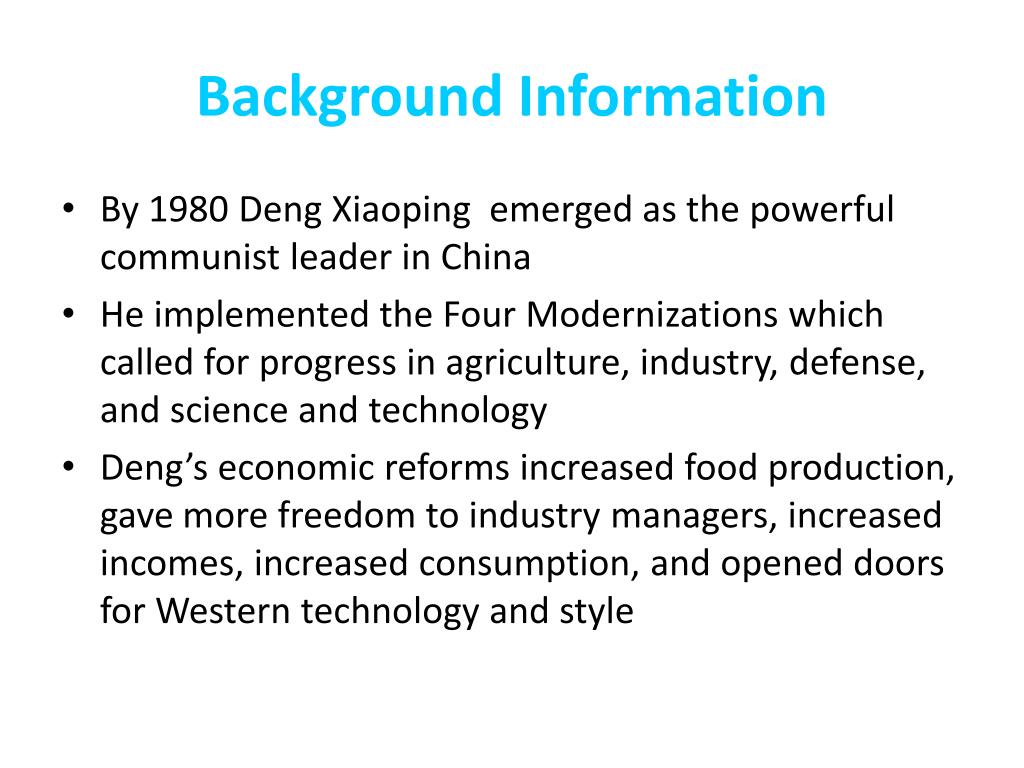 Background Information

• By 1980 Deng Xiaoping emerged as the powerful communist leader in China
• He implemented the Four Modernizations which called for progress in agriculture, industry, defense, and science and technology
• Deng's economic reforms increased food production, gave more freedom to industry managers, increased incomes, increased consumption, and opened doors for Western technology and style